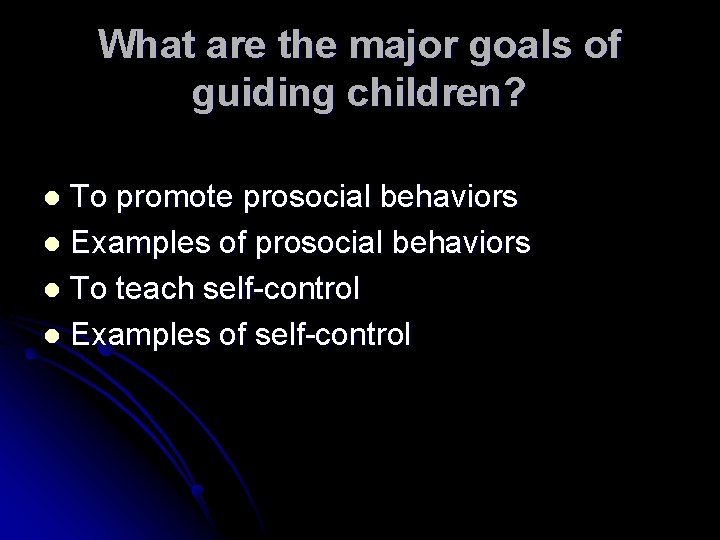 What are the major goals of guiding children?

- To promote prosocial behaviors
- Examples of prosocial behaviors
- To teach self-control
- Examples of self-control